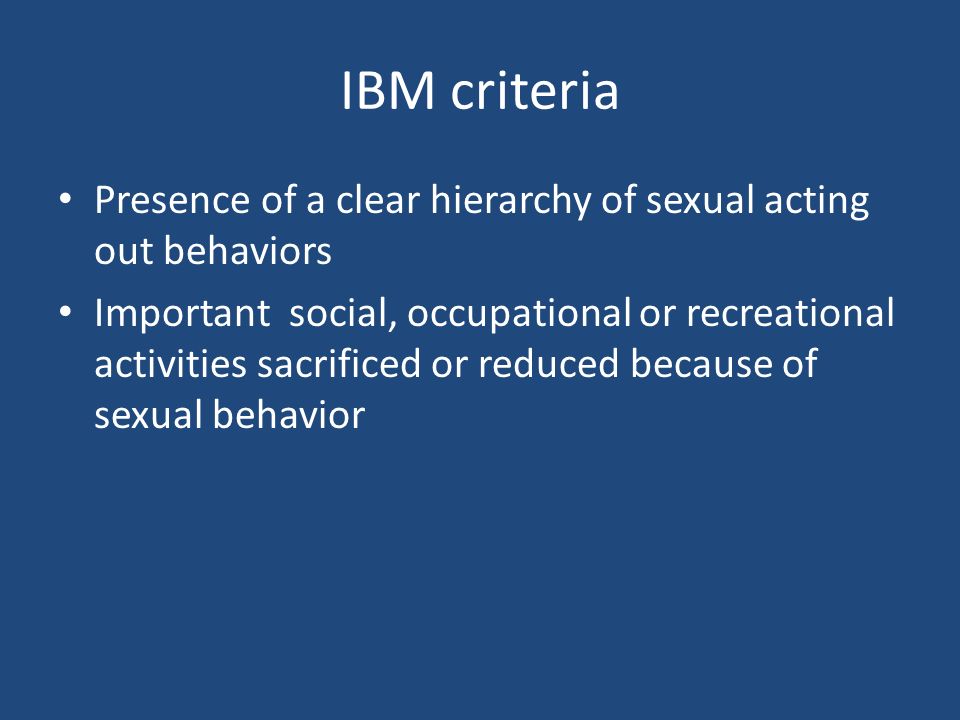 IBM criteria

• Presence of a clear hierarchy of sexual acting out behaviors
• Important social, occupational or recreational activities sacrificed or reduced because of sexual behavior